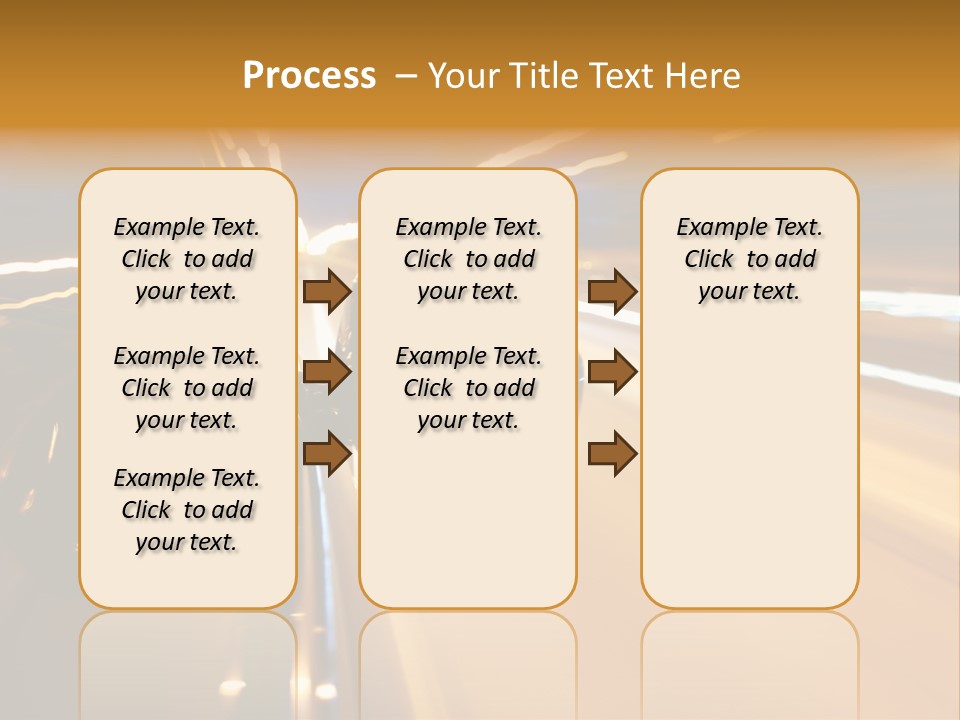 Process – Your Title Text Here

Example Text. Click to add your text.

Example Text. Click to add your text.

Example Text. Click to add your text.

Example Text. Click to add your text.

Example Text. Click to add your text.

Example Text. Click to add your text.